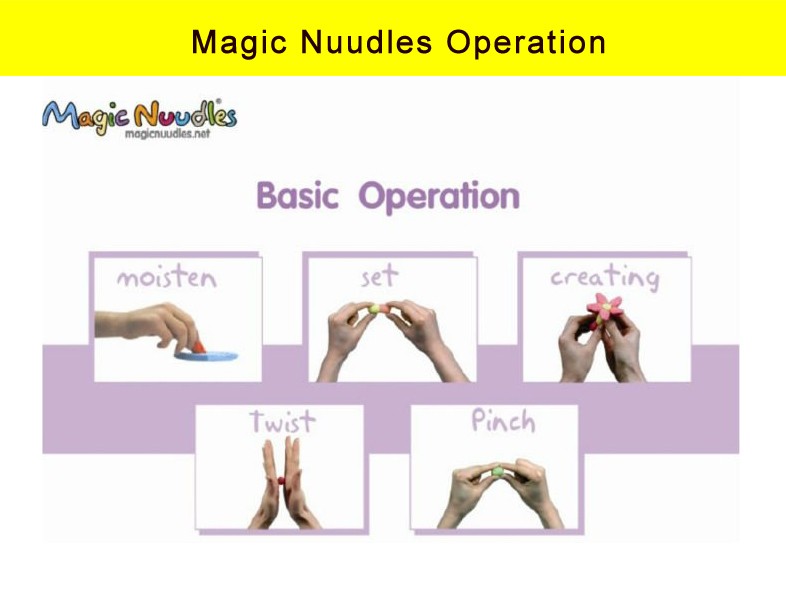 Magic Nuudles Operation

Magic Nuudles®
magicnuudles.net

Basic Operation

moisten

set

creating

twist

Pinch